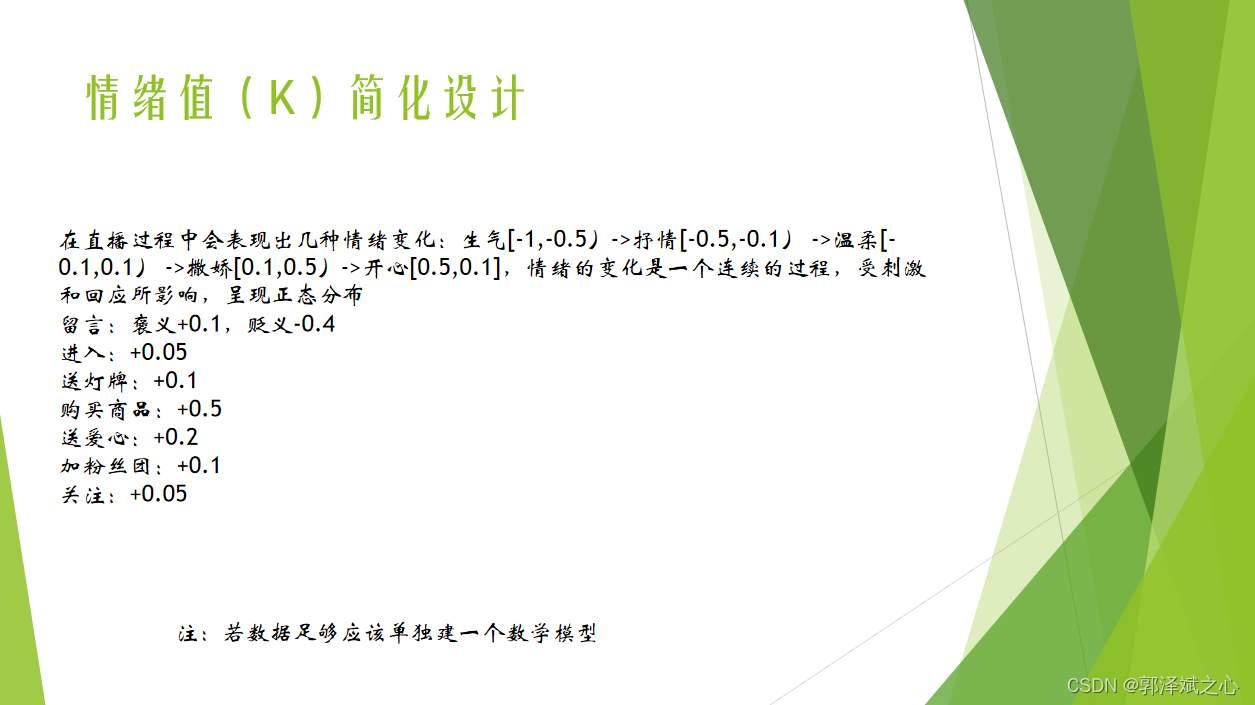 情绪值（K）简化设计

在直播过程中会表现出几种情绪变化：生气[-1,-0.5）->抒情[-0.5,-0.1） ->温柔[-0.1,0.1） ->撒娇[0.1,0.5）->开心[0.5,0.1]，情绪的变化是一个连续的过程，受刺激和回应所影响，呈现正态分布
留言：褒义+0.1，贬义-0.4
进入：+0.05
送灯牌：+0.1
购买商品：+0.5
送爱心：+0.2
加粉丝团：+0.1
关注：+0.05

注：若数据足够应该单独建一个数学模型

CSDN @郭泽斌之心